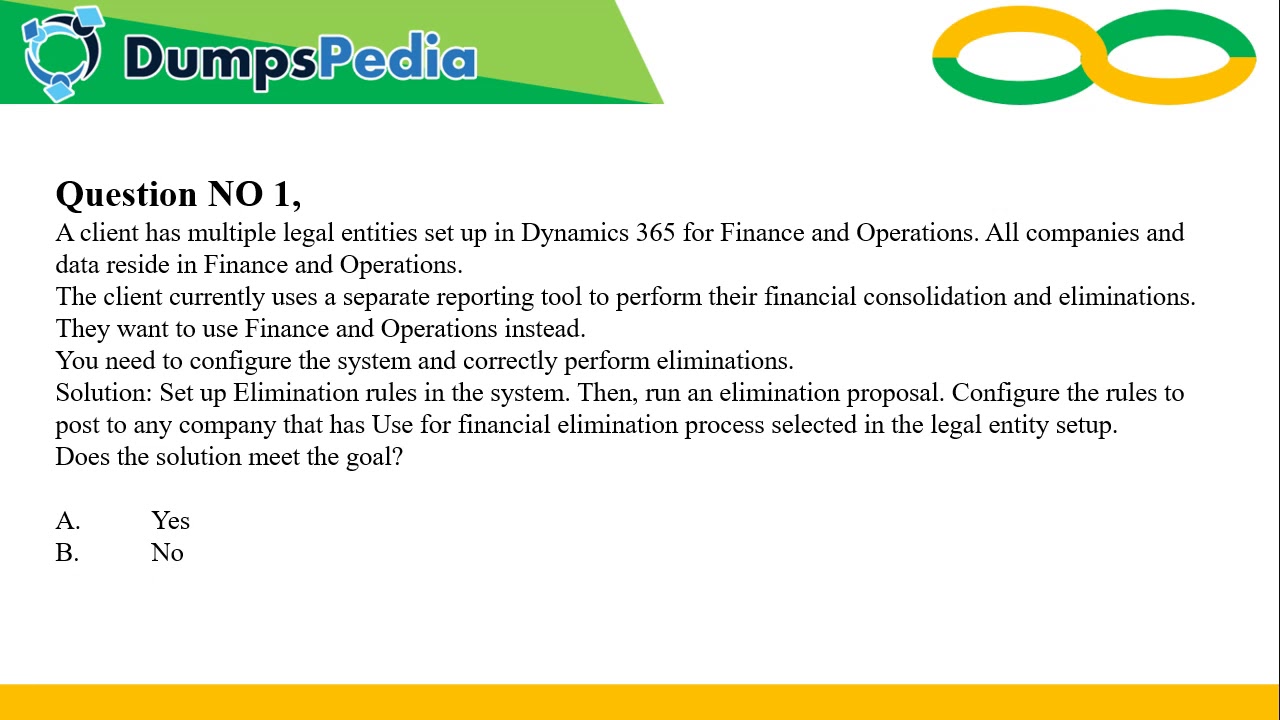 DumpsPedia

Question NO 1,
A client has multiple legal entities set up in Dynamics 365 for Finance and Operations. All companies and data reside in Finance and Operations.
The client currently uses a separate reporting tool to perform their financial consolidation and eliminations. They want to use Finance and Operations instead.
You need to configure the system and correctly perform eliminations.
Solution: Set up Elimination rules in the system. Then, run an elimination proposal. Configure the rules to post to any company that has Use for financial elimination process selected in the legal entity setup.
Does the solution meet the goal?

A. Yes
B. No